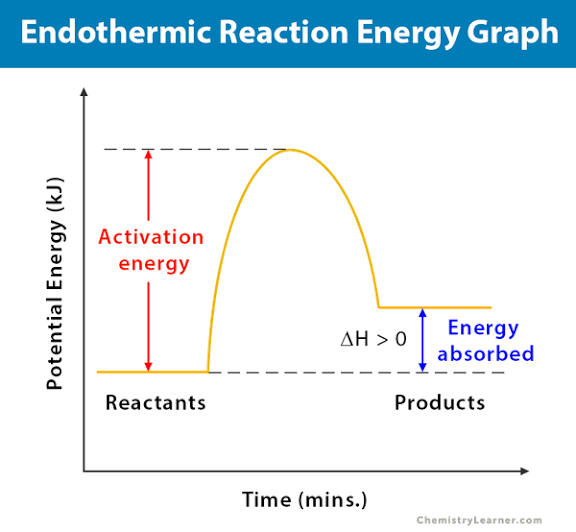 Endothermic Reaction Energy Graph

Potential Energy (kJ)

Activation energy

$\Delta H > 0$

Energy absorbed

Reactants

Products

Time (mins.)

ChemistryLearner.com